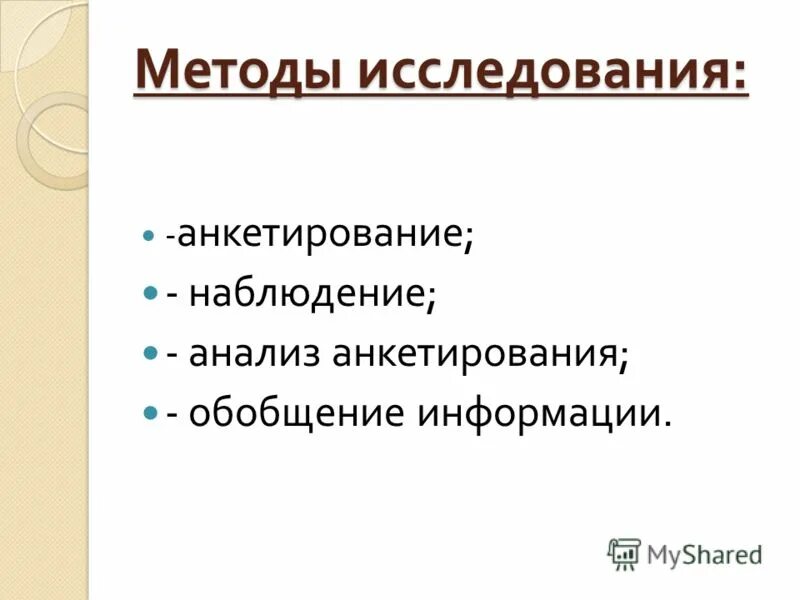 Методы исследования:

- -анкетирование;
- - наблюдение;
- - анализ анкетирования;
- - обобщение информации.

MyShared